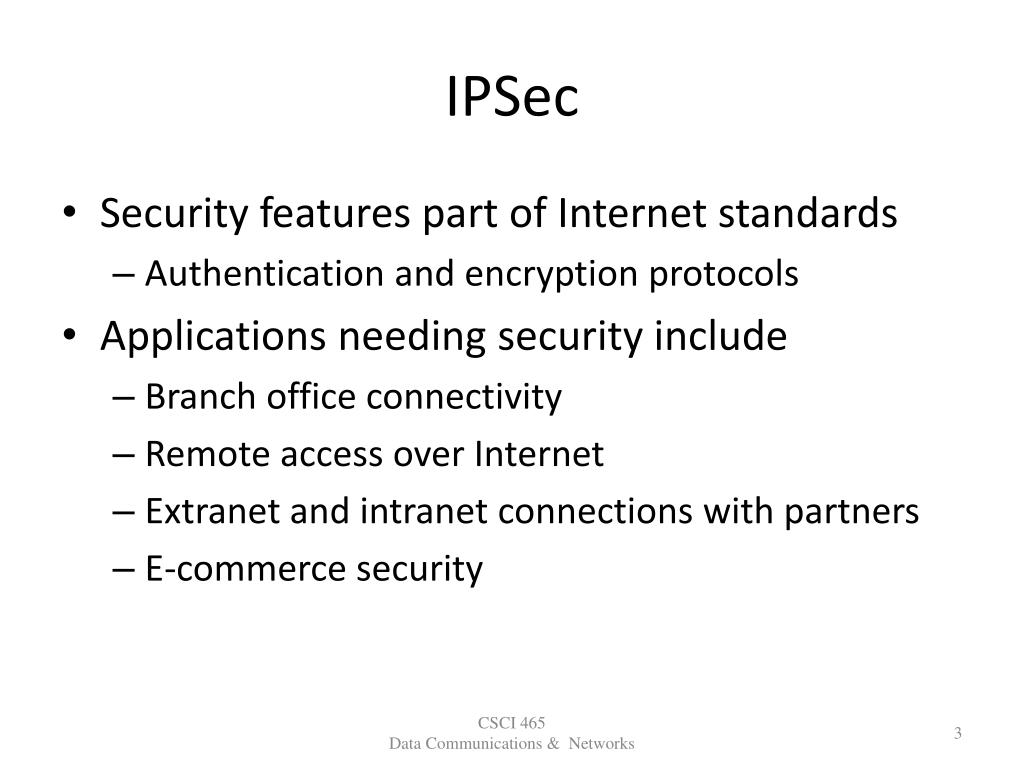 IPSec

• Security features part of Internet standards
– Authentication and encryption protocols
• Applications needing security include
– Branch office connectivity
– Remote access over Internet
– Extranet and intranet connections with partners
– E-commerce security

CSCI 465
Data Communications & Networks

3